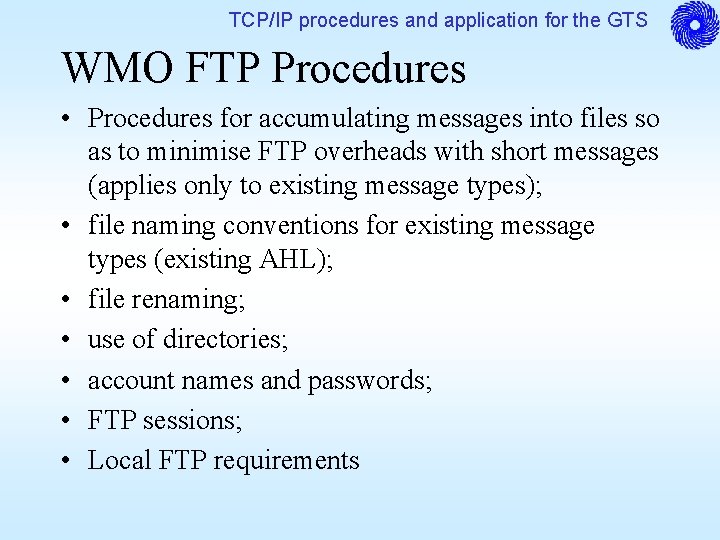 TCP/IP procedures and application for the GTS

WMO FTP Procedures

• Procedures for accumulating messages into files so as to minimise FTP overheads with short messages (applies only to existing message types);
• file naming conventions for existing message types (existing AHL);
• file renaming;
• use of directories;
• account names and passwords;
• FTP sessions;
• Local FTP requirements